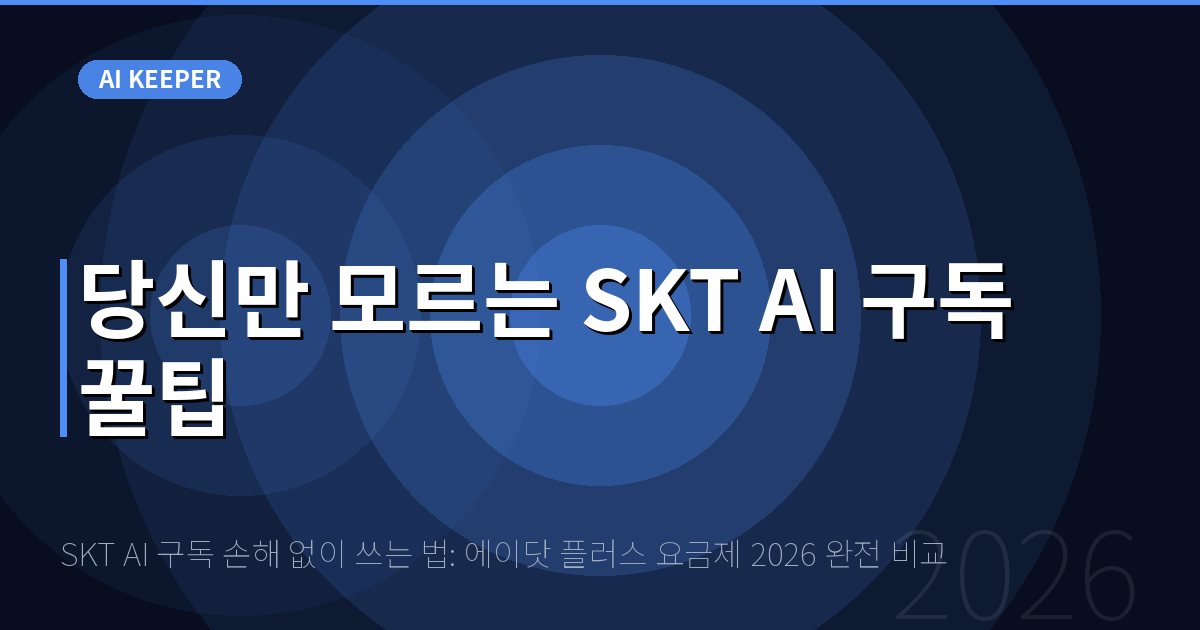 AI KEEPER

당신만 모르는 SKT AI 구독 꿀팁

SKT AI 구독 손해 없이 쓰는 법: 에이닷 플러스 요금제 2026 완전 비교

2026